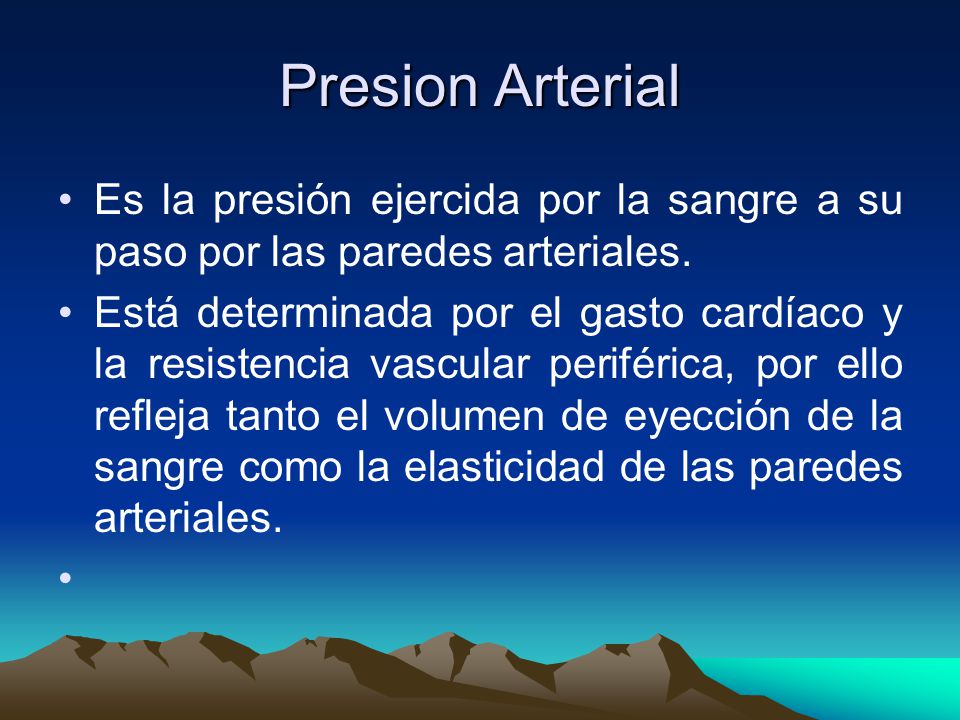 Presion Arterial

• Es la presión ejercida por la sangre a su paso por las paredes arteriales.

• Está determinada por el gasto cardíaco y la resistencia vascular periférica, por ello refleja tanto el volumen de eyección de la sangre como la elasticidad de las paredes arteriales.

•